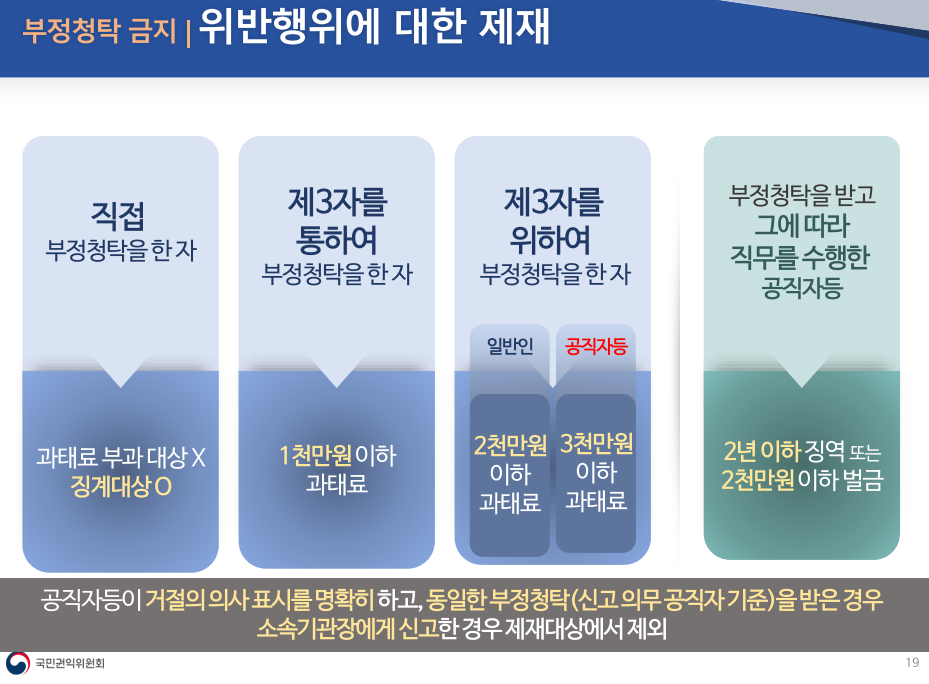 부정청탁 금지 | 위반행위에 대한 제재

직접
부정청탁을 한 자

과태료 부과 대상 X
징계대상 O

제3자를
통하여
부정청탁을 한 자

1천만원 이하
과태료

제3자를
위하여
부정청탁을 한 자

일반인

2천만원
이하
과태료

공직자등

3천만원
이하
과태료

부정청탁을 받고
그에 따라
직무를 수행한
공직자등

2년 이하 징역 또는
2천만원 이하 벌금

공직자등이 거절의 의사 표시를 명확히 하고, 동일한 부정청탁(신고 의무 공직자 기준)을 받은 경우 소속기관장에게 신고한 경우 제재대상에서 제외

국민권익위원회

19